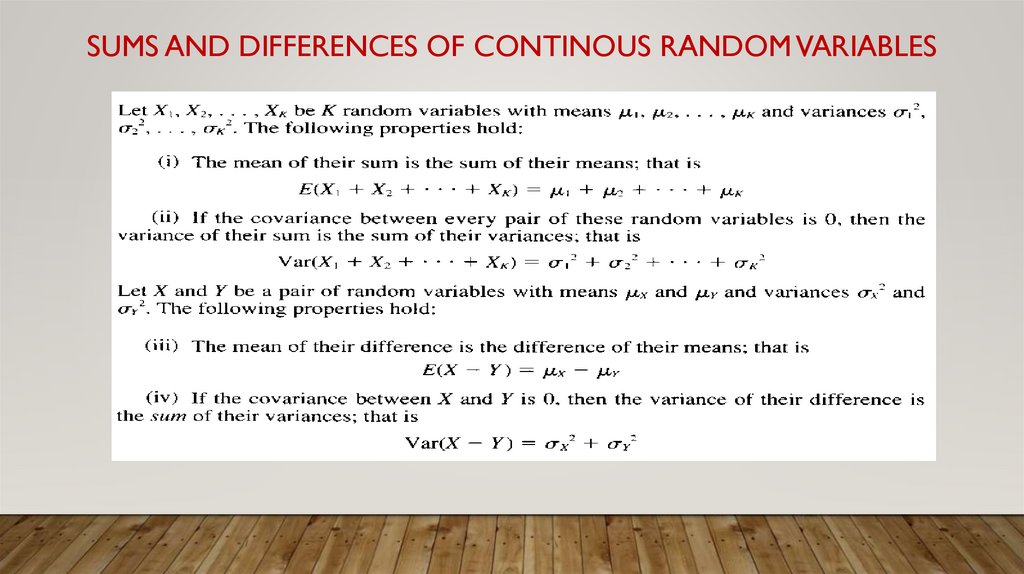 SUMS AND DIFFERENCES OF CONTINOUS RANDOM VARIABLES

Let $X_1, X_2, \ldots, X_K$ be $K$ random variables with means $\mu_1, \mu_2, \ldots, \mu_K$ and variances $\sigma_1^2, \sigma_2^2, \ldots, \sigma_K^2$. The following properties hold:

(i) The mean of their sum is the sum of their means; that is
$E(X_1 + X_2 + \cdots + X_K) = \mu_1 + \mu_2 + \cdots + \mu_K$

(ii) If the covariance between every pair of these random variables is 0, then the variance of their sum is the sum of their variances; that is
$\text{Var}(X_1 + X_2 + \cdots + X_K) = \sigma_1^2 + \sigma_2^2 + \cdots + \sigma_K^2$

Let $X$ and $Y$ be a pair of random variables with means $\mu_X$ and $\mu_Y$ and variances $\sigma_X^2$ and $\sigma_Y^2$. The following properties hold:

(iii) The mean of their difference is the difference of their means; that is
$E(X - Y) = \mu_X - \mu_Y$

(iv) If the covariance between $X$ and $Y$ is 0, then the variance of their difference is the *sum* of their variances; that is
$\text{Var}(X - Y) = \sigma_X^2 + \sigma_Y^2$